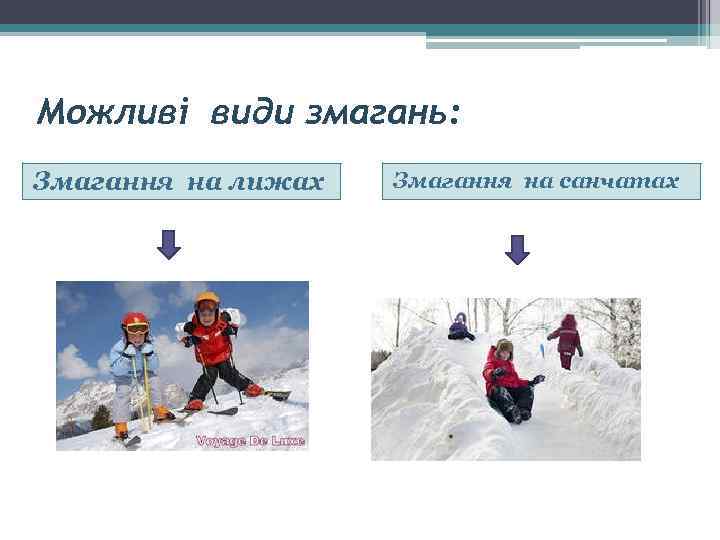 Можливі види змагань:

Змагання на лижах

Змагання на санчатах

Voyage De Luxe